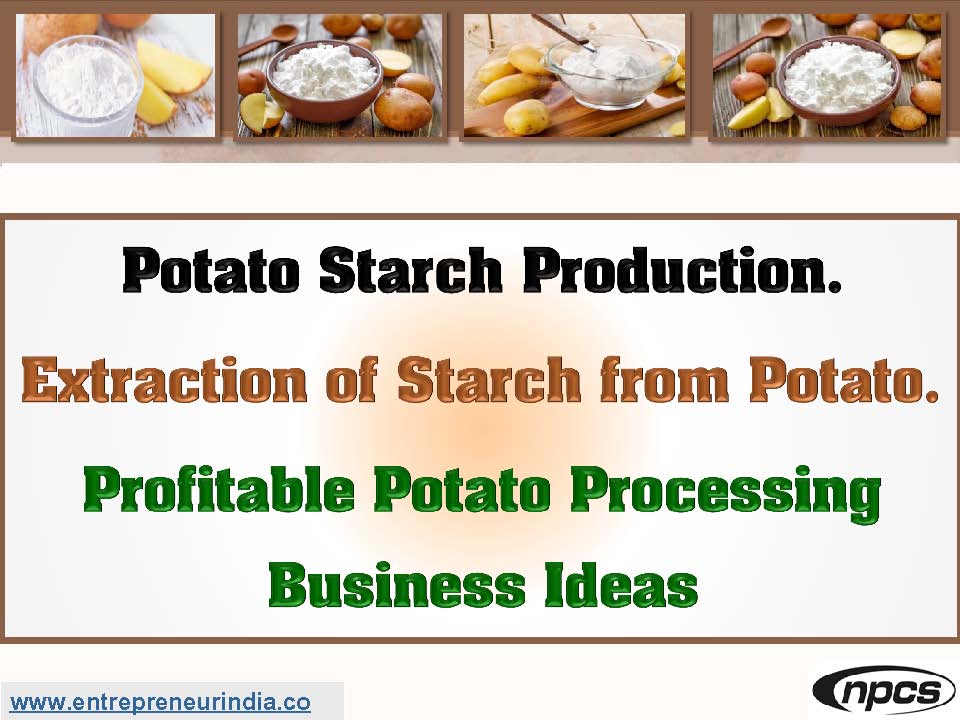 Potato Starch Production.

Extraction of Starch from Potato.

Profitable Potato Processing Business Ideas

www.entrepreneurindia.co

npcs